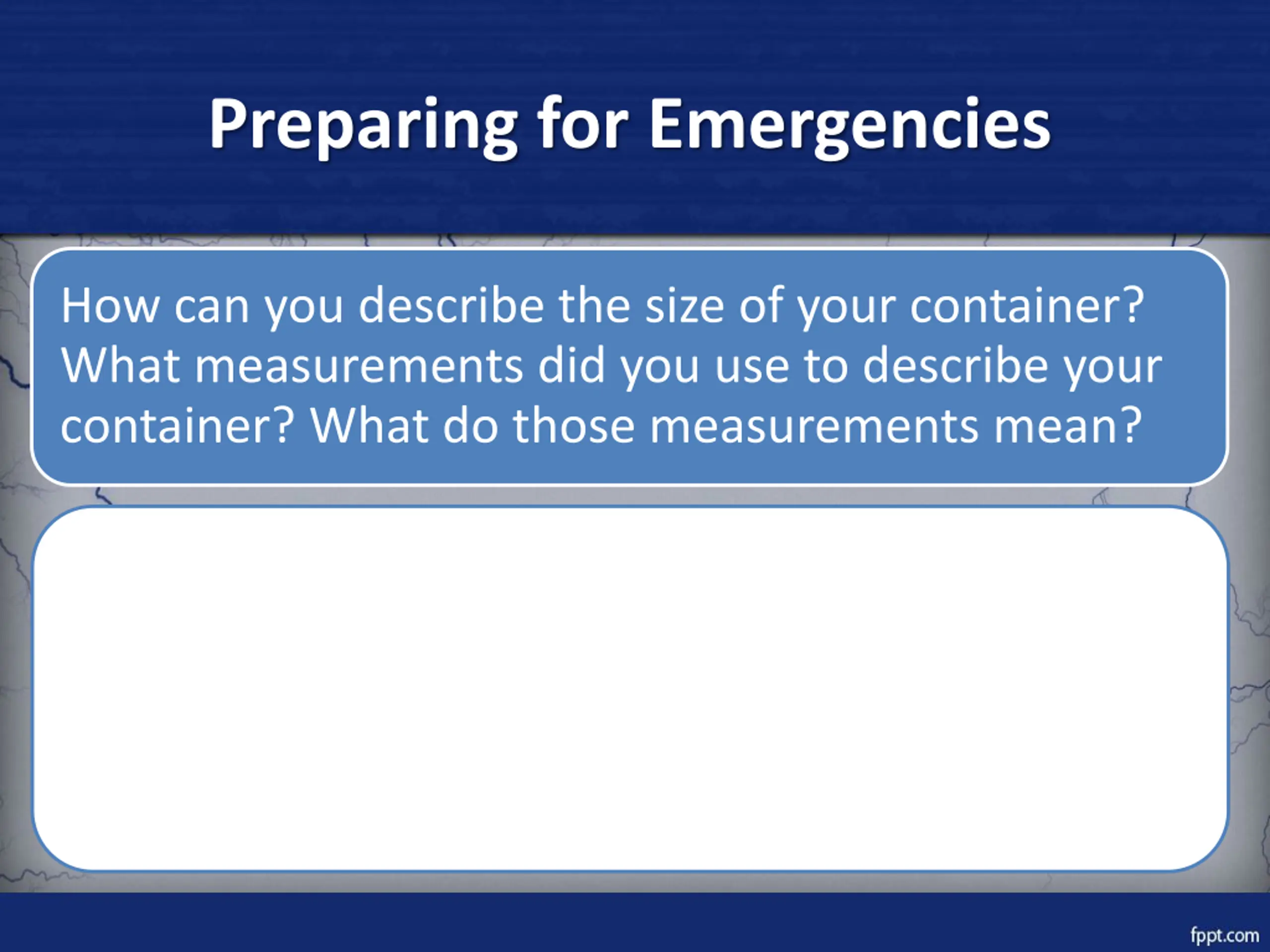 Preparing for Emergencies

How can you describe the size of your container? What measurements did you use to describe your container? What do those measurements mean?

fppt.com